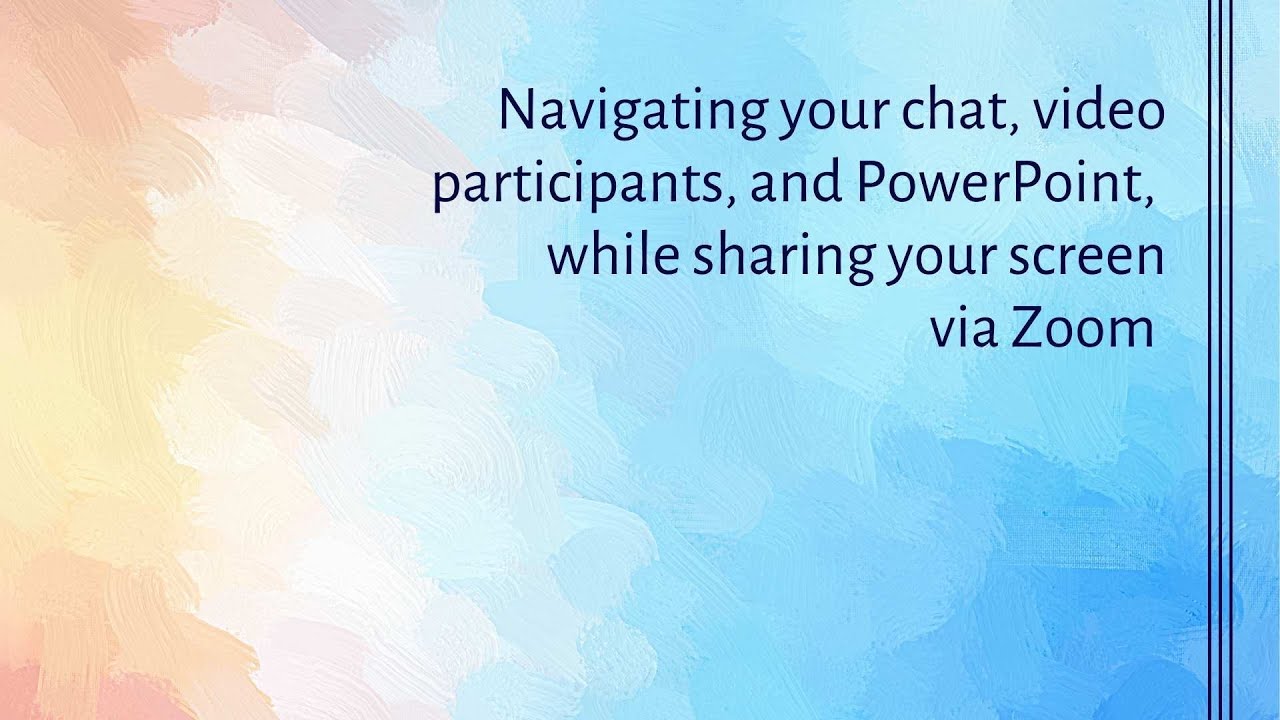 Navigating your chat, video participants, and PowerPoint, while sharing your screen via Zoom